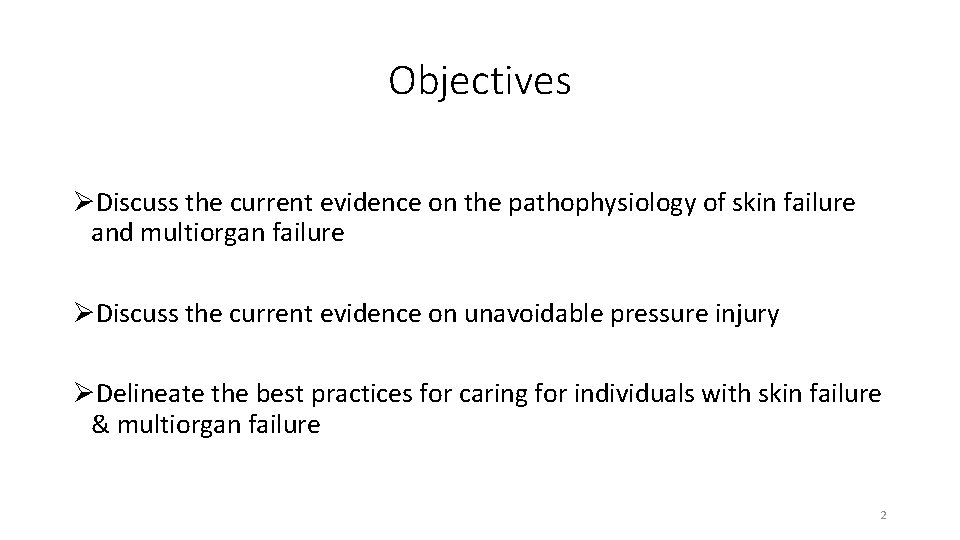 Objectives

➢Discuss the current evidence on the pathophysiology of skin failure and multiorgan failure

➢Discuss the current evidence on unavoidable pressure injury

➢Delineate the best practices for caring for individuals with skin failure & multiorgan failure

2